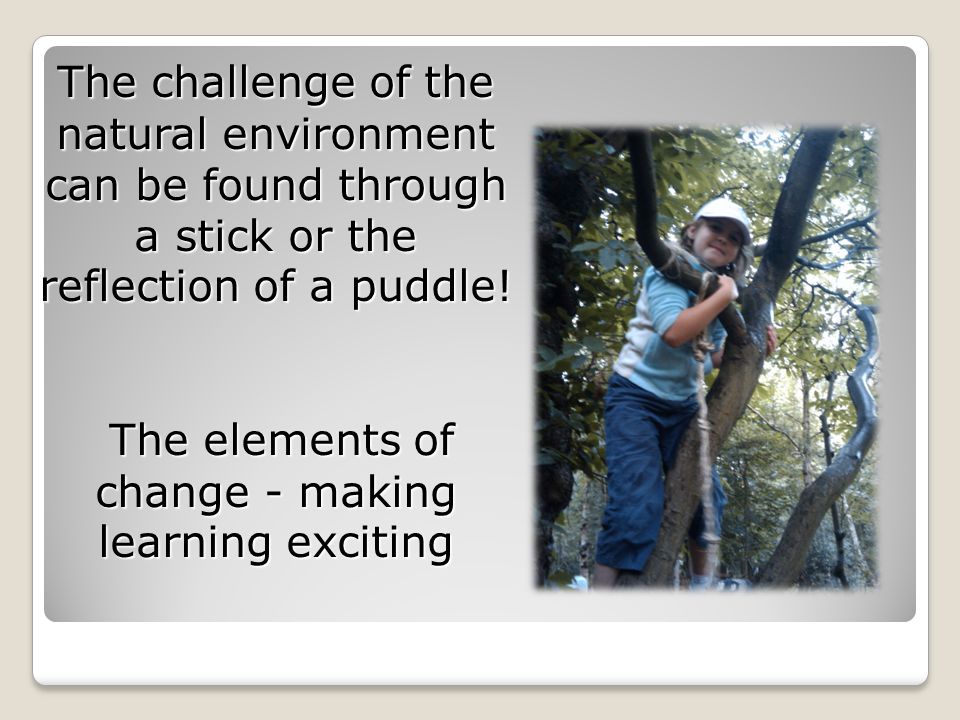 The challenge of the natural environment can be found through a stick or the reflection of a puddle!

The elements of change - making learning exciting